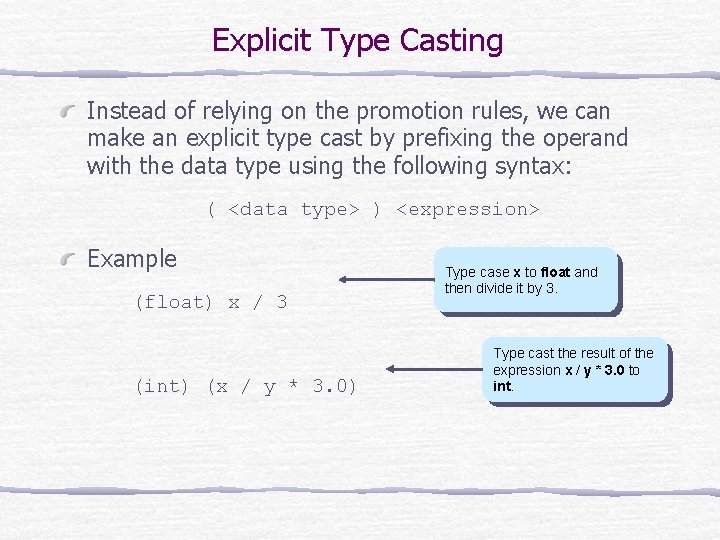 Explicit Type Casting

Instead of relying on the promotion rules, we can make an explicit type cast by prefixing the operand with the data type using the following syntax:

( <data type> ) <expression>

Example

(float) x / 3

Type case x to float and then divide it by 3.

(int) (x / y * 3.0)

Type cast the result of the expression x / y * 3.0 to int.